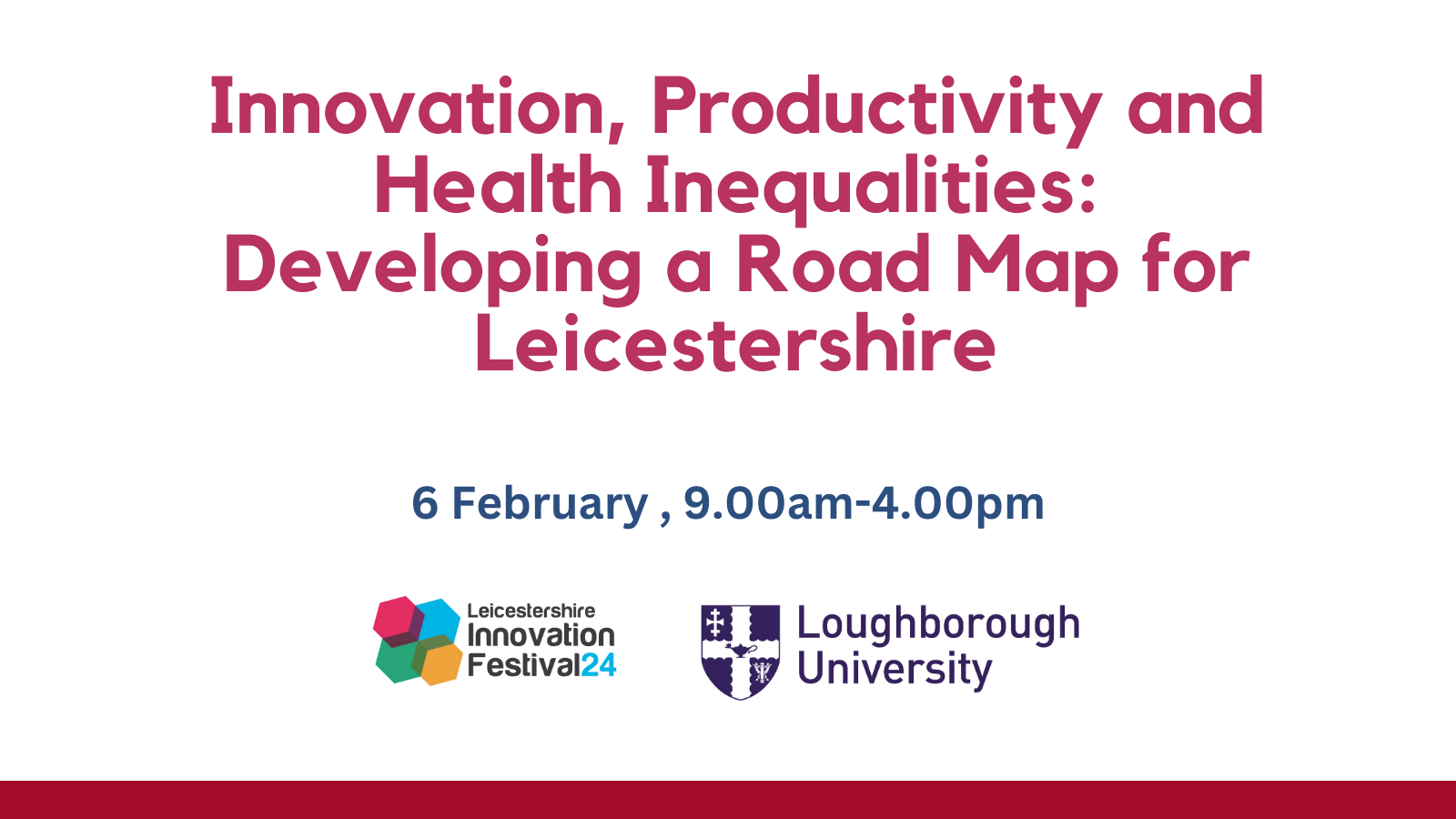 Innovation, Productivity and Health Inequalities: Developing a Road Map for Leicestershire

6 February , 9.00am-4.00pm

Leicestershire Innovation Festival24

Loughborough University